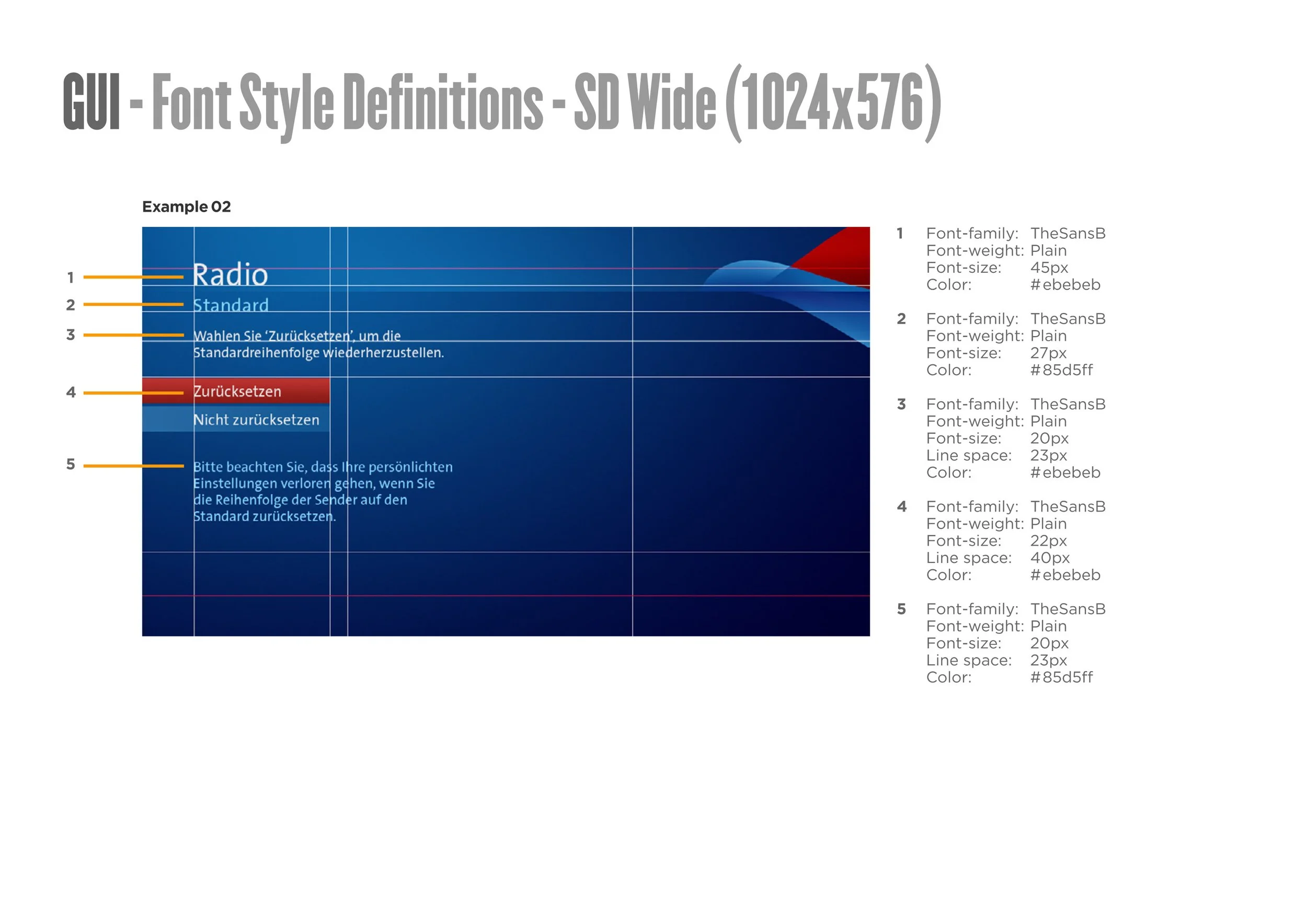 GUI - Font Style Definitions - SD Wide (1024x576)

Example 02

1
2
3
4
5

Radio

Standard

Wahlen Sie 'Zurücksetzen', um die Standardreihenfolge wiederherzustellen.

Zurücksetzen

Nicht zurücksetzen

Bitte beachten Sie, dass Ihre persönlichten Einstellungen verloren gehen, wenn Sie die Reihenfolge der Sender auf den Standard zurücksetzen.

1 Font-family: TheSansB
Font-weight: Plain
Font-size: 45px
Color: #ebebeb

2 Font-family: TheSansB
Font-weight: Plain
Font-size: 27px
Color: #85d5ff

3 Font-family: TheSansB
Font-weight: Plain
Font-size: 20px
Line space: 23px
Color: #ebebeb

4 Font-family: TheSansB
Font-weight: Plain
Font-size: 22px
Line space: 40px
Color: #ebebeb

5 Font-family: TheSansB
Font-weight: Plain
Font-size: 20px
Line space: 23px
Color: #85d5ff